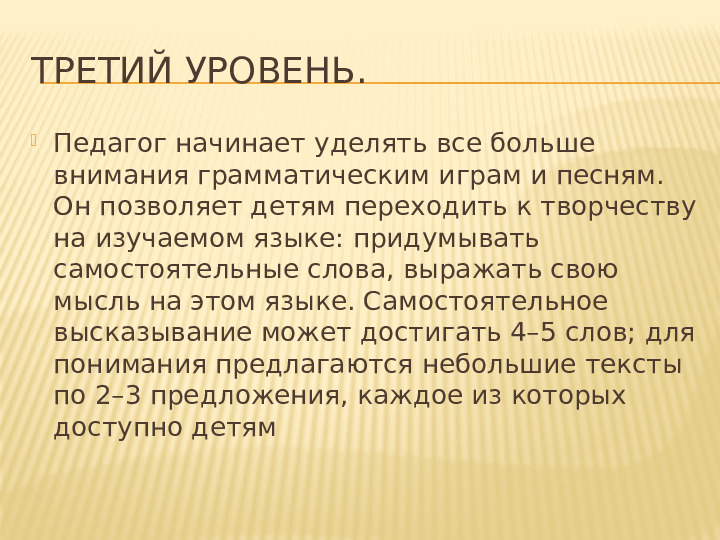 ТРЕТИЙ УРОВЕНЬ.

Педагог начинает уделять все больше внимания грамматическим играм и песням. Он позволяет детям переходить к творчеству на изучаемом языке: придумывать самостоятельные слова, выражать свою мысль на этом языке. Самостоятельное высказывание может достигать 4–5 слов; для понимания предлагаются небольшие тексты по 2–3 предложения, каждое из которых доступно детям